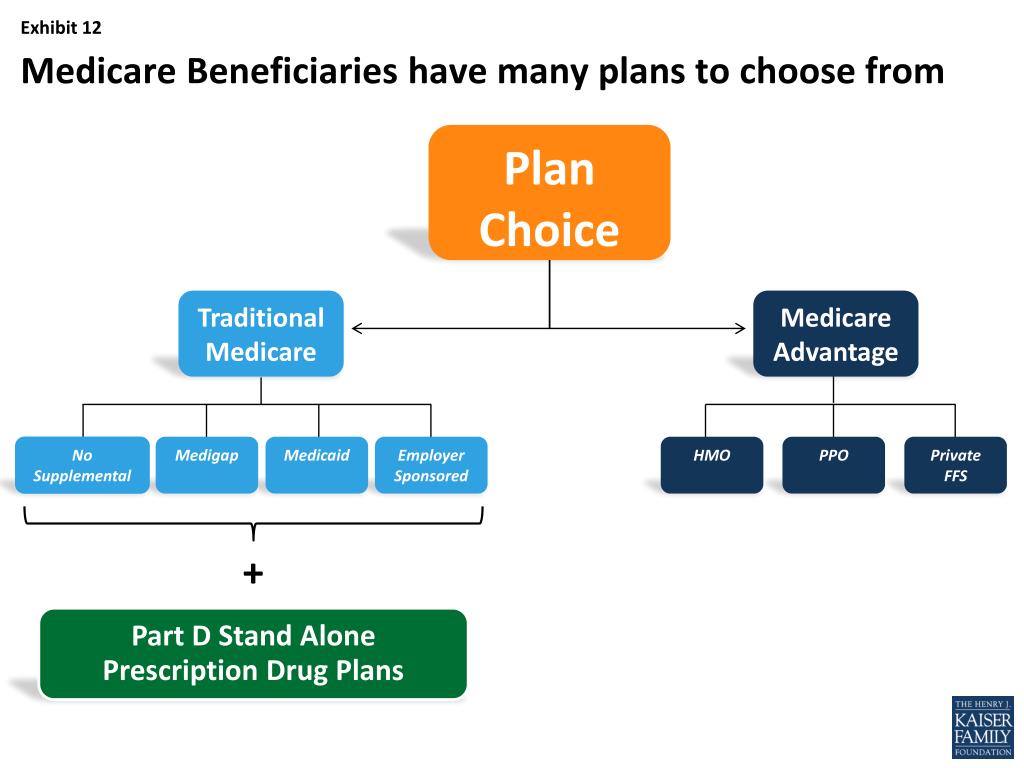 Exhibit 12

Medicare Beneficiaries have many plans to choose from

Plan Choice

Traditional Medicare

Medicare Advantage

No Supplemental

Medigap

Medicaid

Employer Sponsored

HMO

PPO

Private FFS

+

Part D Stand Alone Prescription Drug Plans

THE HENRY J. KAISER FAMILY FOUNDATION